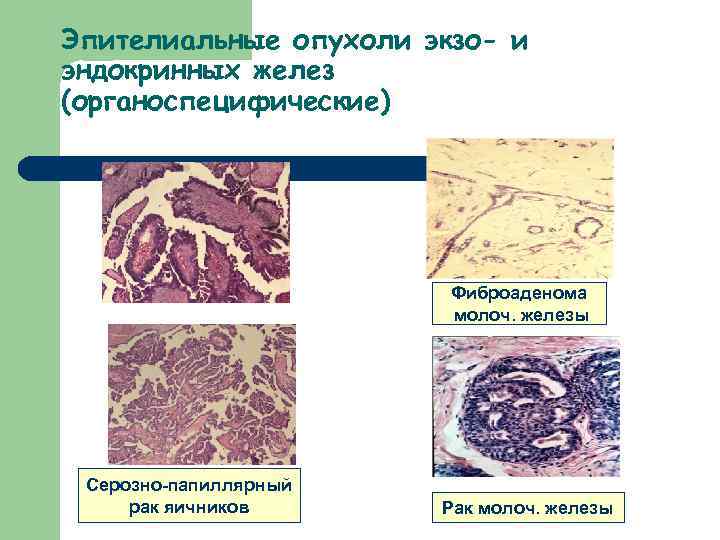 Эпителиальные опухоли экзо- и эндокринных желез (органоспецифические)

Фиброаденома молоч. железы

Серозно-папиллярный рак яичников

Рак молоч. железы